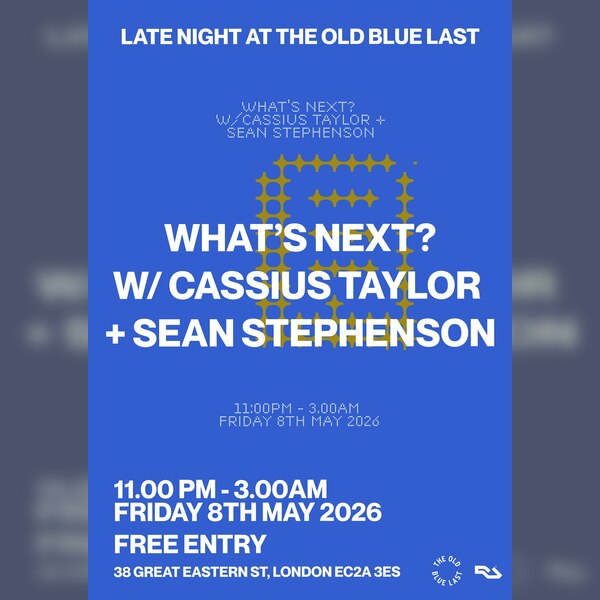 LATE NIGHT AT THE OLD BLUE LAST

WHAT'S NEXT?
W/CASSIUS TAYLOR +
SEAN STEPHENSON

WHAT'S NEXT?
W/ CASSIUS TAYLOR
+ SEAN STEPHENSON

11:00PM - 3.00AM
FRIDAY 8TH MAY 2026

11.00 PM - 3.00AM
FRIDAY 8TH MAY 2026
FREE ENTRY
38 GREAT EASTERN ST, LONDON EC2A 3ES

THE OLD BLUE LAST